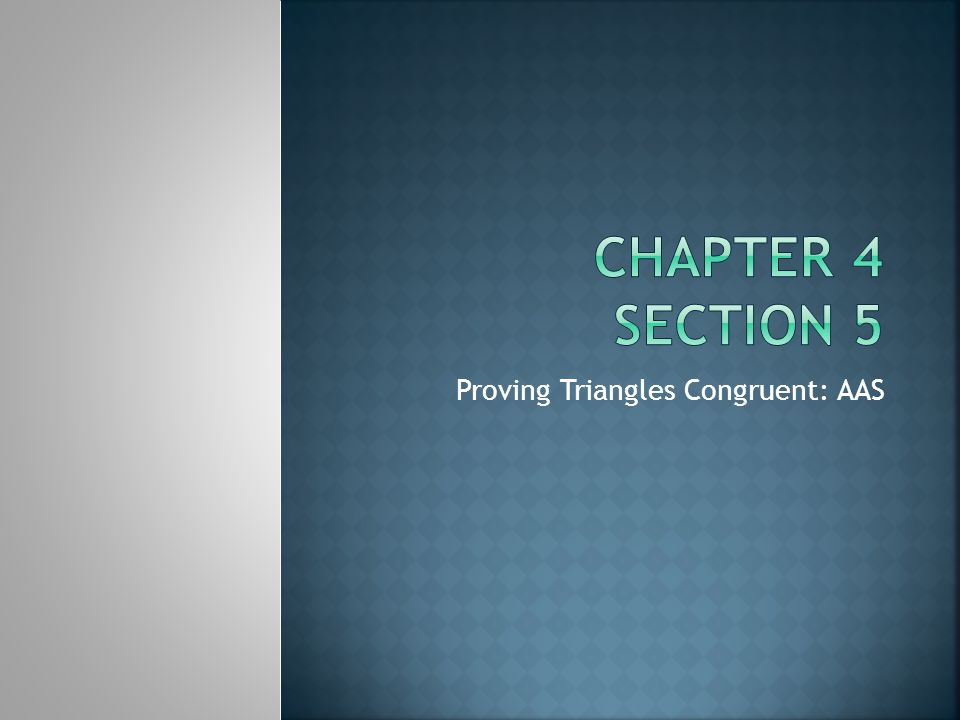 CHAPTER 4
SECTION 5

Proving Triangles Congruent: AAS